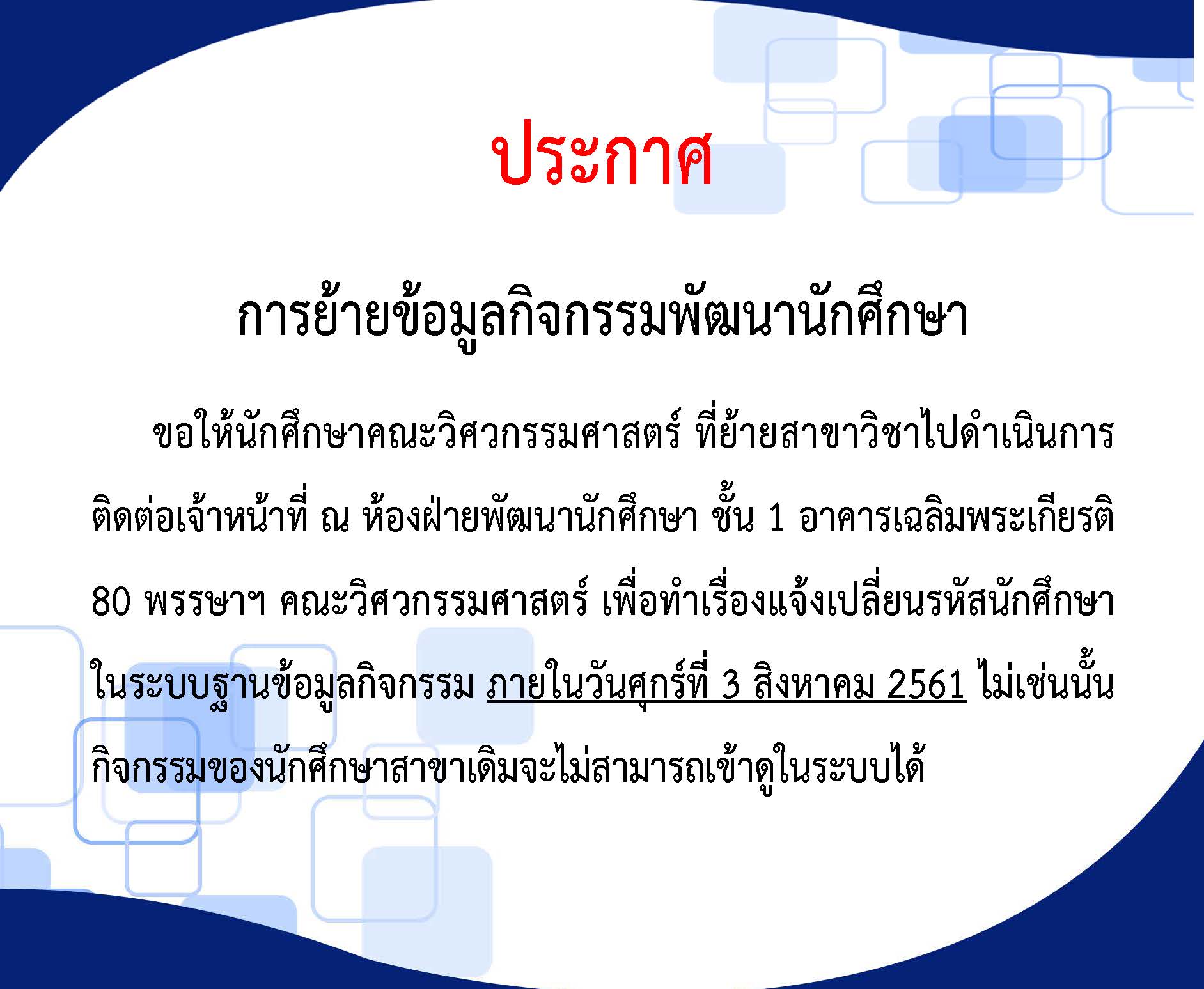 ประกาศ

การย้ายข้อมูลกิจกรรมพัฒนานักศึกษา

ขอให้นักศึกษาคณะวิศวกรรมศาสตร์ ที่ย้ายสาขาวิชาไปดำเนินการติดต่อเจ้าหน้าที่ ณ ห้องฝ่ายพัฒนานักศึกษา ชั้น 1 อาคารเฉลิมพระเกียรติ 80 พรรษาฯ คณะวิศวกรรมศาสตร์ เพื่อทำเรื่องแจ้งเปลี่ยนรหัสนักศึกษาในระบบฐานข้อมูลกิจกรรม ภายในวันศุกร์ที่ 3 สิงหาคม 2561 ไม่เช่นนั้นกิจกรรมของนักศึกษาสาขาเดิมจะไม่สามารถเข้าดูในระบบได้